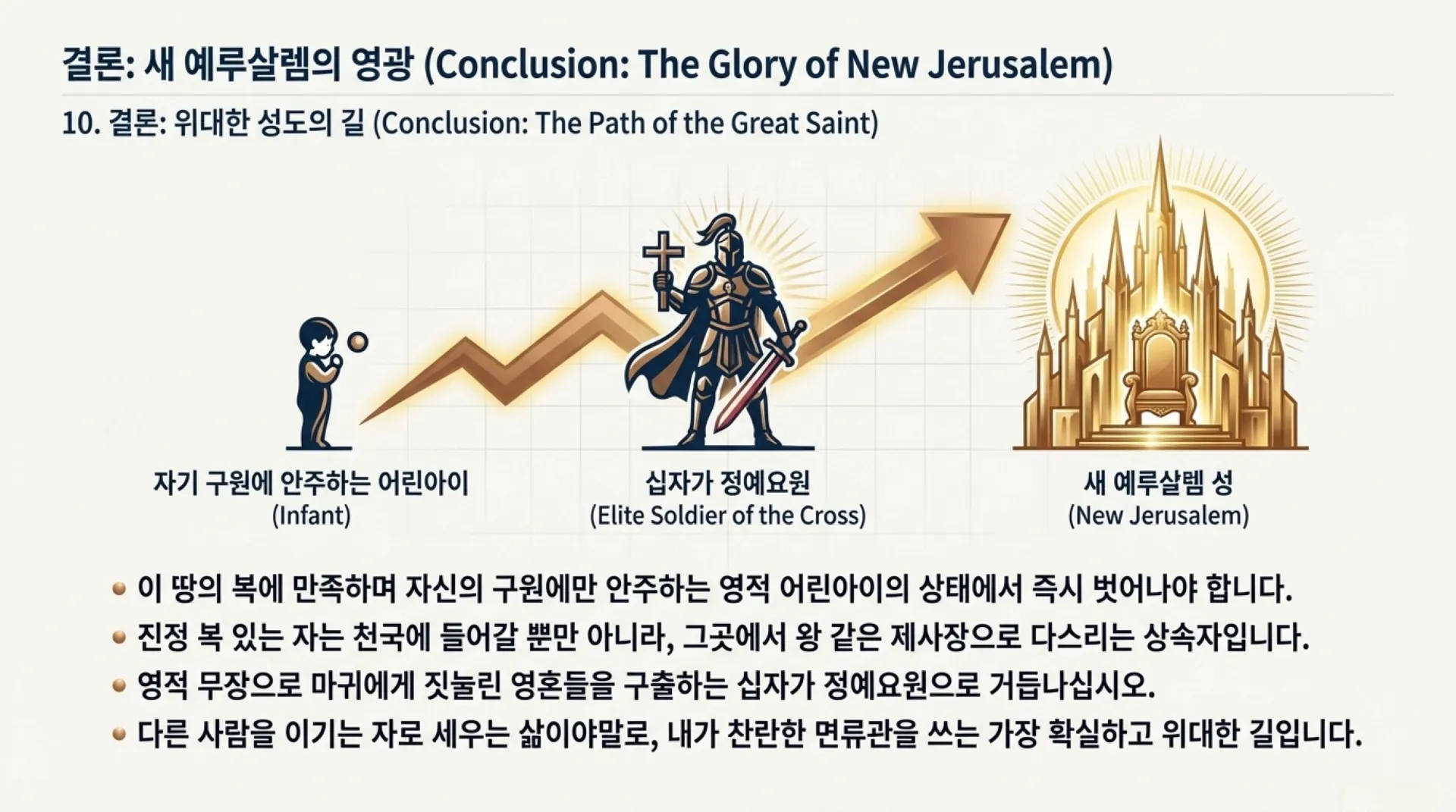 결론: 새 예루살렘의 영광 (Conclusion: The Glory of New Jerusalem)

10. 결론: 위대한 성도의 길 (Conclusion: The Path of the Great Saint)

자기 구원에 안주하는 어린아이
(Infant)

십자가 정예요원
(Elite Soldier of the Cross)

새 예루살렘 성
(New Jerusalem)

• 이 땅의 복에 만족하며 자신의 구원에만 안주하는 영적 어린아이의 상태에서 즉시 벗어나야 합니다.
• 진정 복 있는 자는 천국에 들어갈 뿐만 아니라, 그곳에서 왕 같은 제사장으로 다스리는 상속자입니다.
• 영적 무장으로 마귀에게 짓눌린 영혼들을 구출하는 십자가 정예요원으로 거듭나십시오.
• 다른 사람을 이기는 자로 세우는 삶이야말로, 내가 찬란한 면류관을 쓰는 가장 확실하고 위대한 길입니다.